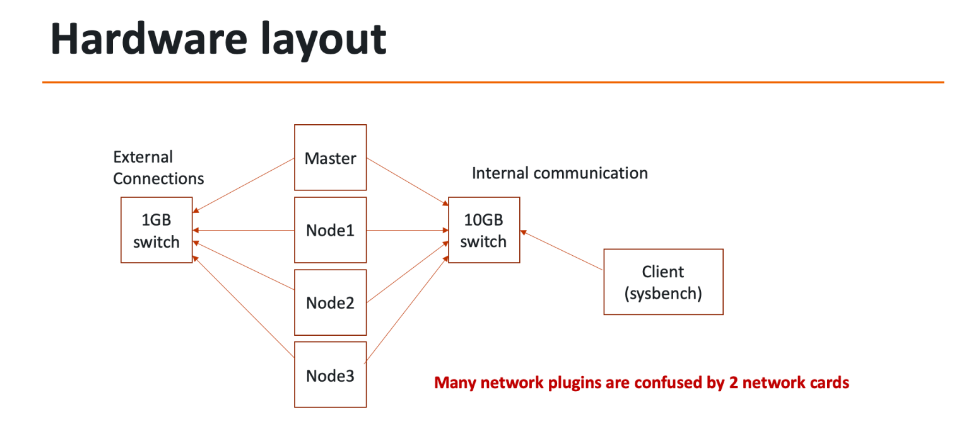 Hardware layout

External Connections

1GB switch

Master

Node1

Node2

Node3

Internal communication

10GB switch

Client (sysbench)

Many network plugins are confused by 2 network cards